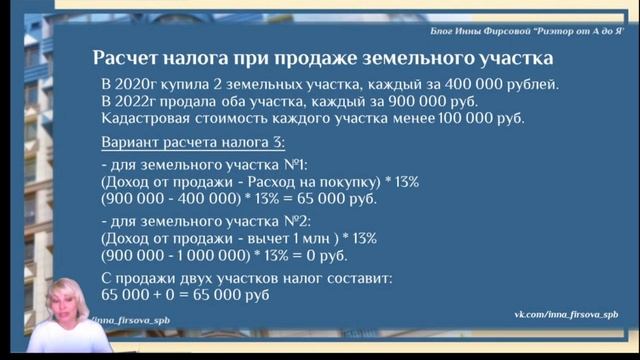 Блог Инны Фирсовой "Риэтор от А до Я"

Расчет налога при продаже земельного участка

В 2020г купила 2 земельных участка, каждый за 400 000 рублей.
В 2022г продала оба участка, каждый за 900 000 руб.
Кадастровая стоимость каждого участка менее 100 000 руб.

Вариант расчета налога 3:

- для земельного участка №1:
(Доход от продажи - Расход на покупку) * 13%
(900 000 - 400 000) * 13% = 65 000 руб.

- для земельного участка №2:
(Доход от продажи - вычет 1 млн ) * 13%
(900 000 - 1 000 000) * 13% = 0 руб.

С продажи двух участков налог составит:
65 000 + 0 = 65 000 руб

inna_firsova_spb

vk.com/inna_firsova_spb